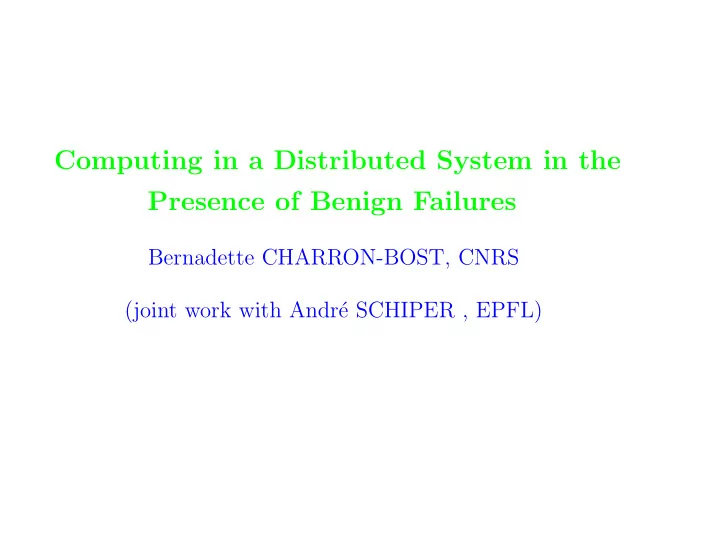 Computing in a Distributed System in the Presence of Benign Failures

Bernadette CHARRON-BOST, CNRS

(joint work with André SCHIPER , EPFL)